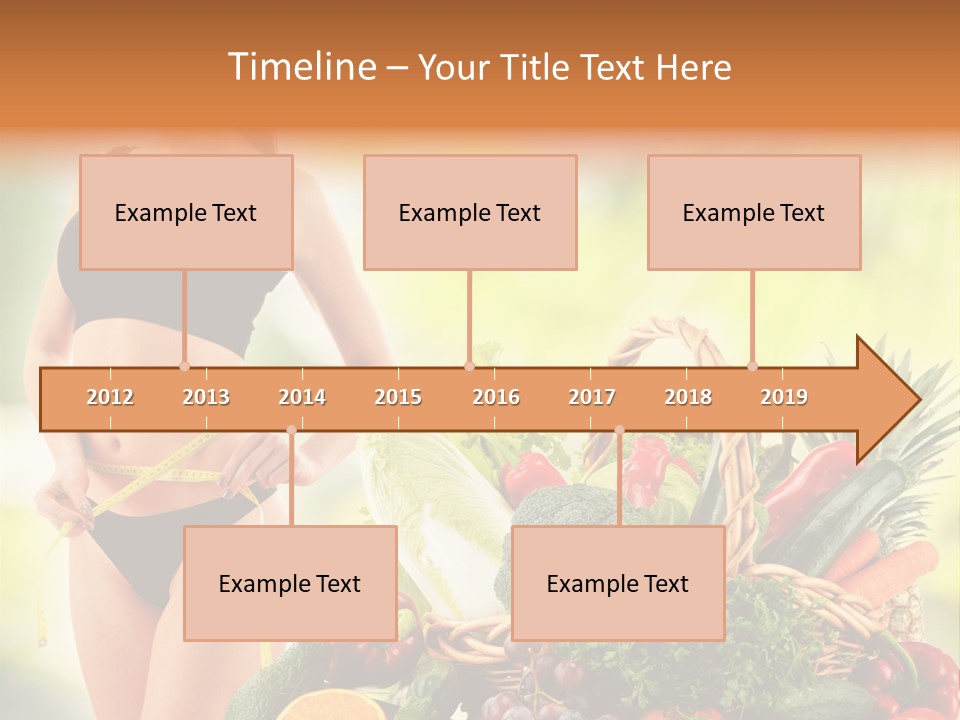 Timeline – Your Title Text Here

Example Text

Example Text

Example Text

2012 2013 2014 2015 2016 2017 2018 2019

Example Text

Example Text